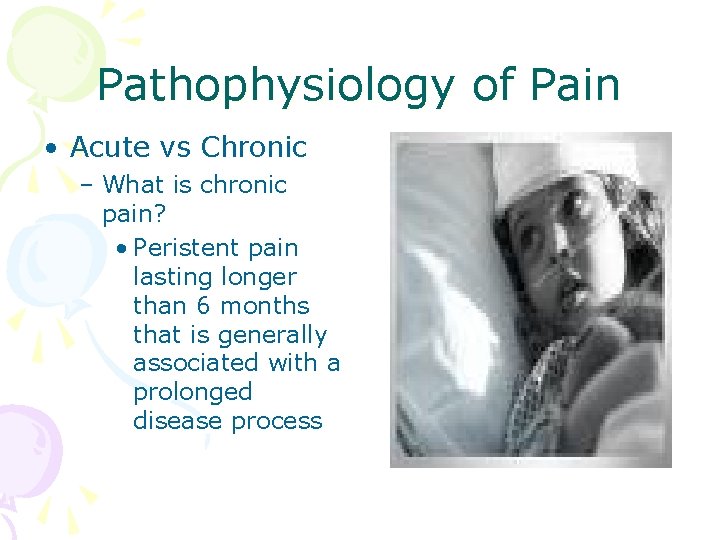 Pathophysiology of Pain

• Acute vs Chronic

– What is chronic pain?

• Peristent pain lasting longer than 6 months that is generally associated with a prolonged disease process